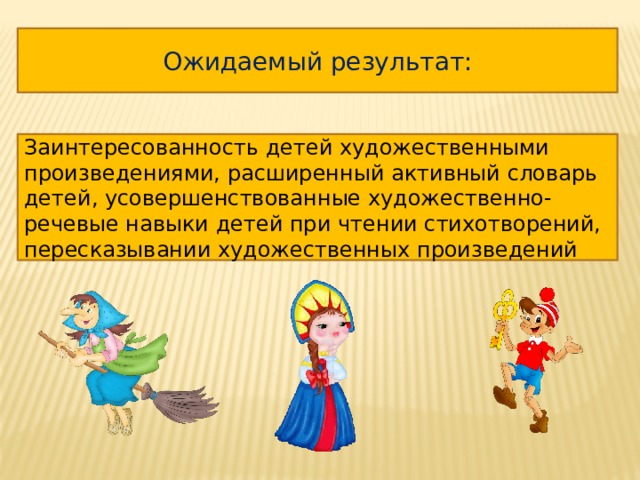 Ожидаемый результат:

Заинтересованность детей художественными произведениями, расширенный активный словарь детей, усовершенствованные художественно-речевые навыки детей при чтении стихотворений, пересказывании художественных произведений